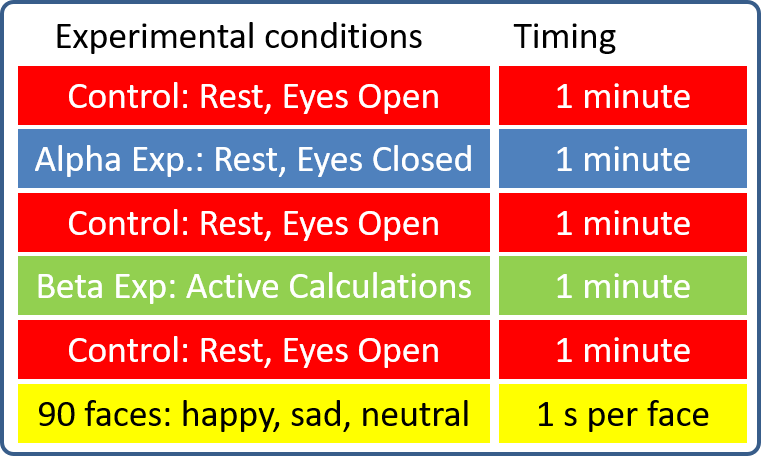 | Experimental conditions | Timing |
|---|---|
| Control: Rest, Eyes Open | 1 minute |
| Alpha Exp.: Rest, Eyes Closed | 1 minute |
| Control: Rest, Eyes Open | 1 minute |
| Beta Exp: Active Calculations | 1 minute |
| Control: Rest, Eyes Open | 1 minute |
| 90 faces: happy, sad, neutral | 1 s per face |